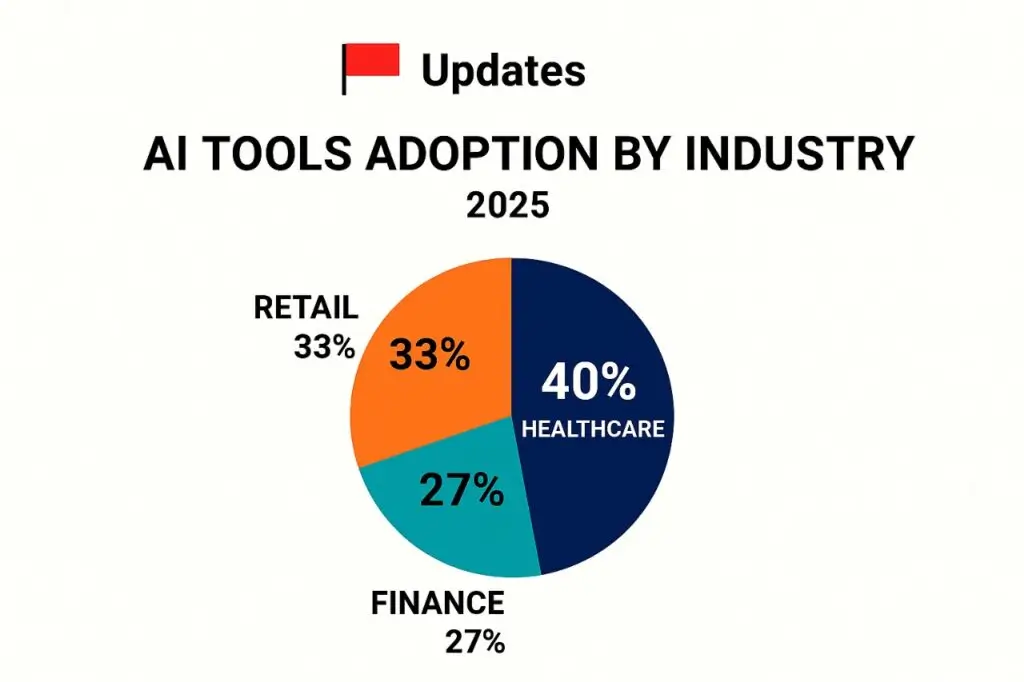 Updates

AI TOOLS ADOPTION BY INDUSTRY
2025

RETAIL
33%

33%

40%
HEALTHCARE

27%

FINANCE
27%